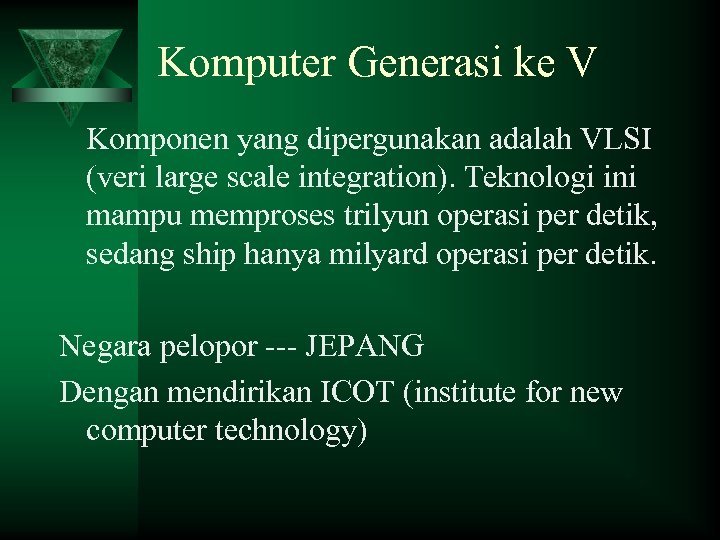 Komputer Generasi ke V

Komponen yang dipergunakan adalah VLSI (veri large scale integration). Teknologi ini mampu memproses trilyun operasi per detik, sedang ship hanya milyard operasi per detik.

Negara pelopor --- JEPANG

Dengan mendirikan ICOT (institute for new computer technology)